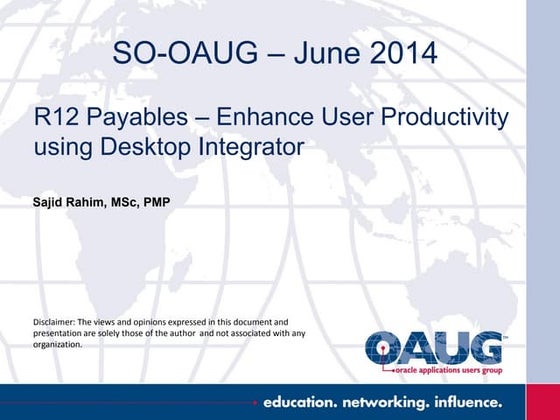 SO-OAUG – June 2014

R12 Payables – Enhance User Productivity using Desktop Integrator

Sajid Rahim, MSc, PMP

Disclaimer: The views and opinions expressed in this document and presentation are solely those of the author and not associated with any organization.

OAUG™
oracle applications users group

education. networking. influence.